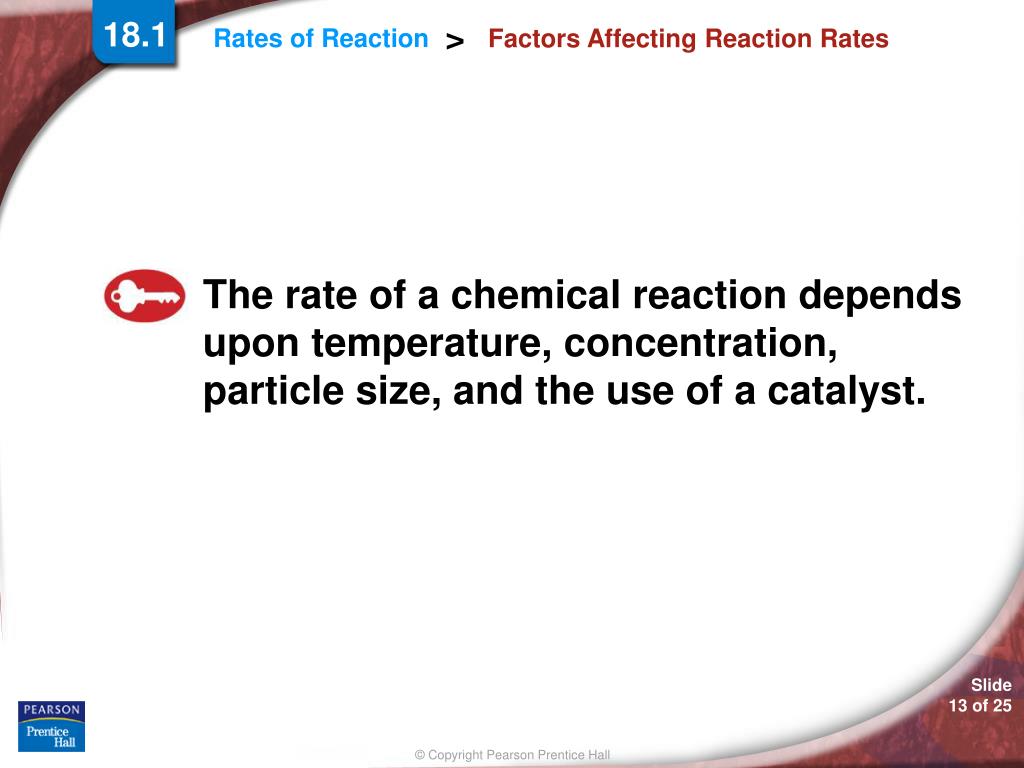 18.1

Rates of Reaction > Factors Affecting Reaction Rates

The rate of a chemical reaction depends upon temperature, concentration, particle size, and the use of a catalyst.

PEARSON
Prentice Hall

© Copyright Pearson Prentice Hall

Slide
13 of 25